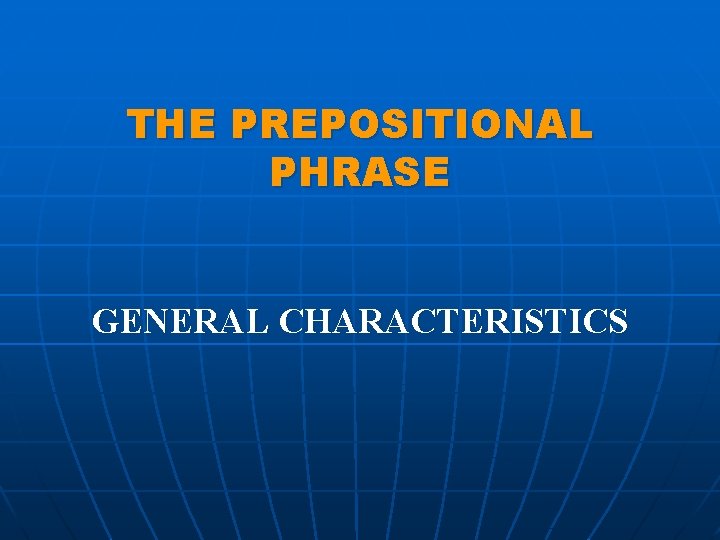 THE PREPOSITIONAL PHRASE

GENERAL CHARACTERISTICS